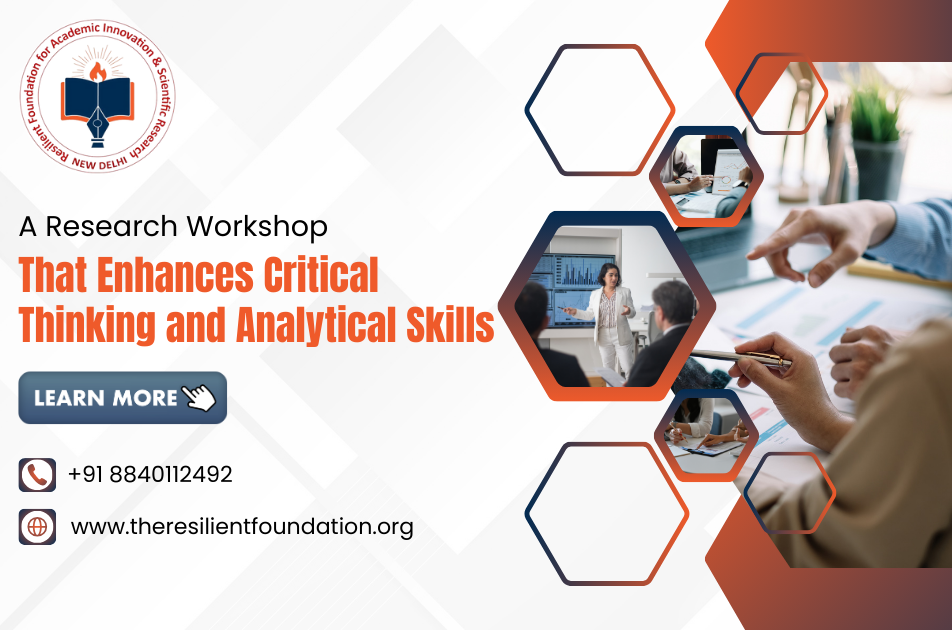 Resilient Foundation for Academic Innovation & Scientific Research
NEW DELHI

A Research Workshop
That Enhances Critical Thinking and Analytical Skills

LEARN MORE

+91 8840112492

www.theresilientfoundation.org